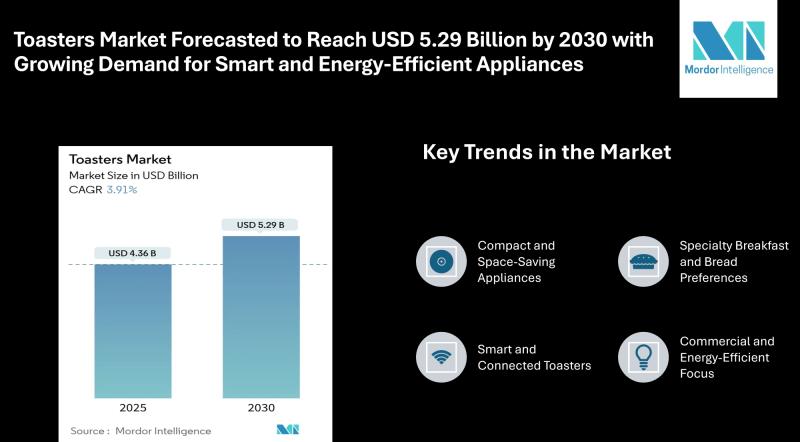 Toasters Market Forecasted to Reach USD 5.29 Billion by 2030 with Growing Demand for Smart and Energy-Efficient Appliances

Mordor Intelligence

Toasters Market
Market Size in USD Billion
CAGR 3.91%

USD 4.36 B
USD 5.29 B

2025
2030

Source : Mordor Intelligence

Key Trends in the Market

Compact and Space-Saving Appliances

Specialty Breakfast and Bread Preferences

Smart and Connected Toasters

Commercial and Energy-Efficient Focus